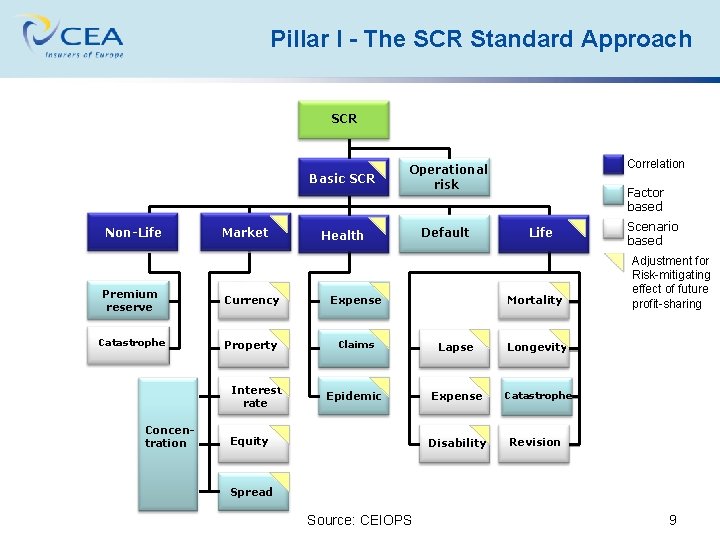 CEA
Insurers of Europe

Pillar I - The SCR Standard Approach

SCR

Basic SCR

Operational risk

Non-Life

Market

Health

Default

Life

Premium reserve

Catastrophe

Currency

Property

Interest rate

Equity

Spread

Concentration

Expense

Claims

Epidemic

Lapse

Expense

Disability

Mortality

Longevity

Catastrophe

Revision

Correlation

Factor based

Scenario based

Adjustment for Risk-mitigating effect of future profit-sharing

Source: CEIOPS

9